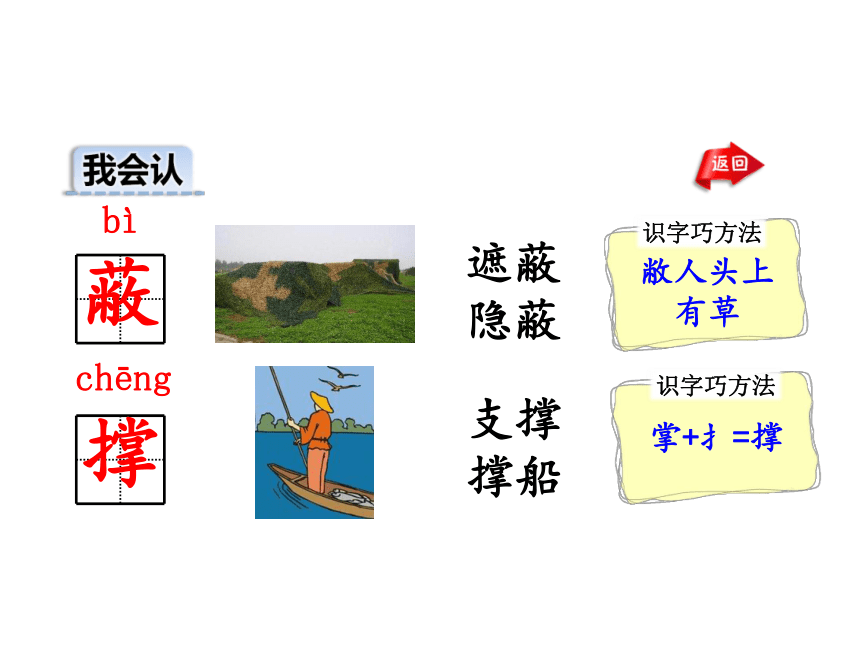 我会认

返回

bì
蔽

遮蔽
隐蔽

识字巧方法
敝人头上有草

chēng
撑

支撑
撑船

识字巧方法
掌+扌=撑